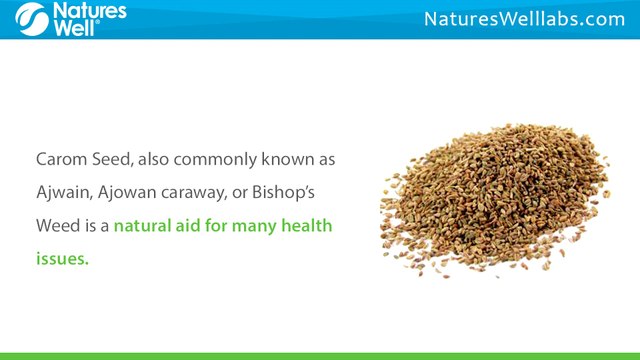 Natures Well®

NaturesWelllabs.com

Carom Seed, also commonly known as Ajwain, Ajowan caraway, or Bishop's Weed is a natural aid for many health issues.